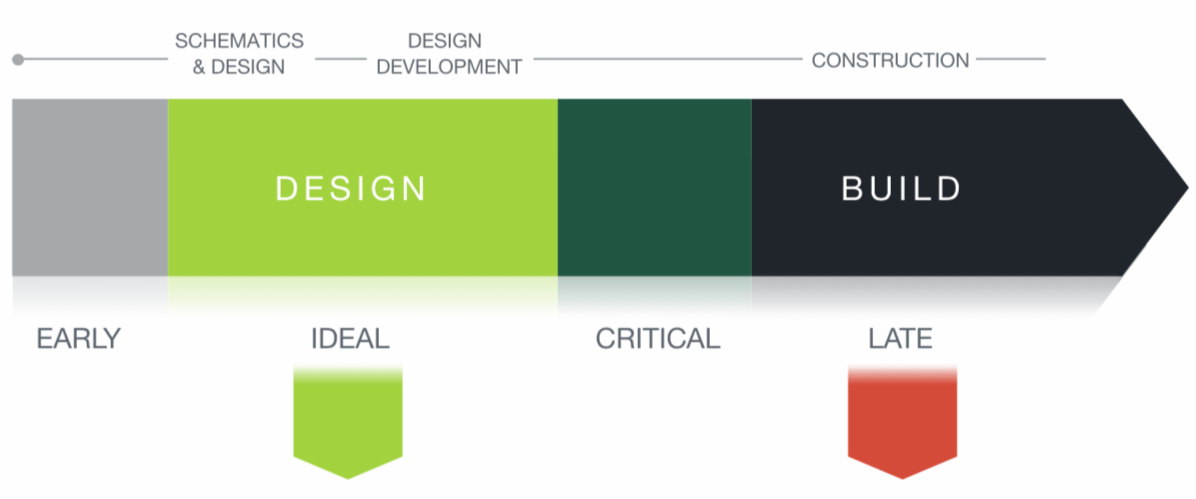 SCHEMATICS & DESIGN

DESIGN DEVELOPMENT

CONSTRUCTION

DESIGN

BUILD

EARLY

IDEAL

CRITICAL

LATE